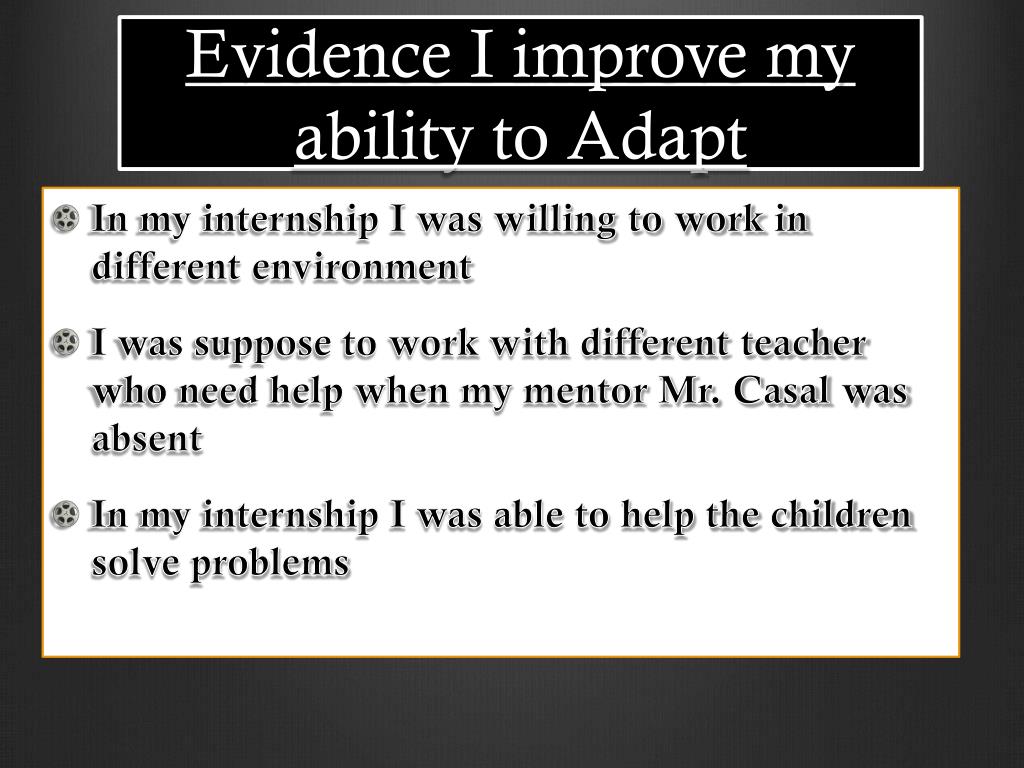 Evidence I improve my ability to Adapt

In my internship I was willing to work in different environment

I was suppose to work with different teacher who need help when my mentor Mr. Casal was absent

In my internship I was able to help the children solve problems